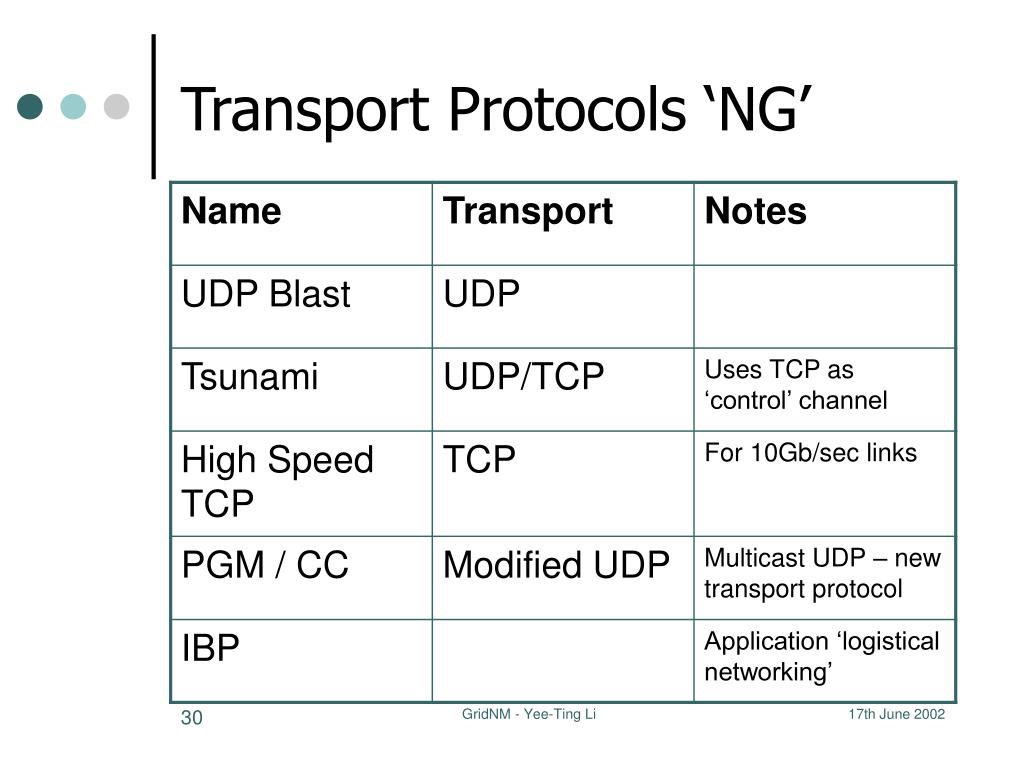 Transport Protocols ‘NG’

| Name | Transport | Notes |
|---|---|---|
| UDP Blast | UDP | |
| Tsunami | UDP/TCP | Uses TCP as ‘control’ channel |
| High Speed TCP | TCP | For 10Gb/sec links |
| PGM / CC | Modified UDP | Multicast UDP – new transport protocol |
| IBP | | Application ‘logistical networking’ |

30

GridNM - Yee-Ting Li

17th June 2002